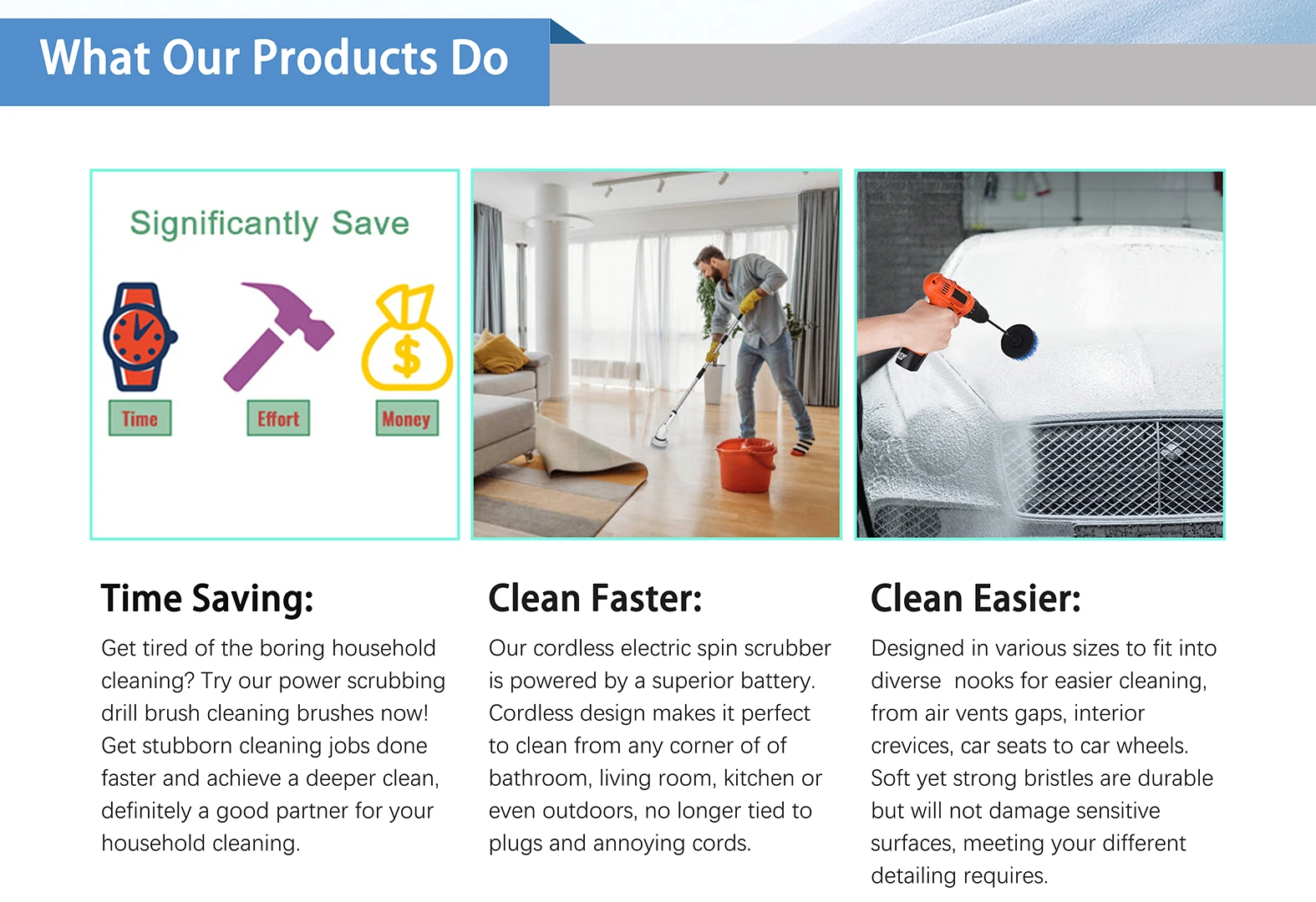 What Our Products Do

Significantly Save

Time

Effort

Money

Time Saving:

Get tired of the boring household cleaning? Try our power scrubbing drill brush cleaning brushes now! Get stubborn cleaning jobs done faster and achieve a deeper clean, definitely a good partner for your household cleaning.

Clean Faster:

Our cordless electric spin scrubber is powered by a superior battery. Cordless design makes it perfect to clean from any corner of of bathroom, living room, kitchen or even outdoors, no longer tied to plugs and annoying cords.

Clean Easier:

Designed in various sizes to fit into diverse  nooks for easier cleaning, from air vents gaps, interior crevices, car seats to car wheels. Soft yet strong bristles are durable but will not damage sensitive surfaces, meeting your different detailing requires.